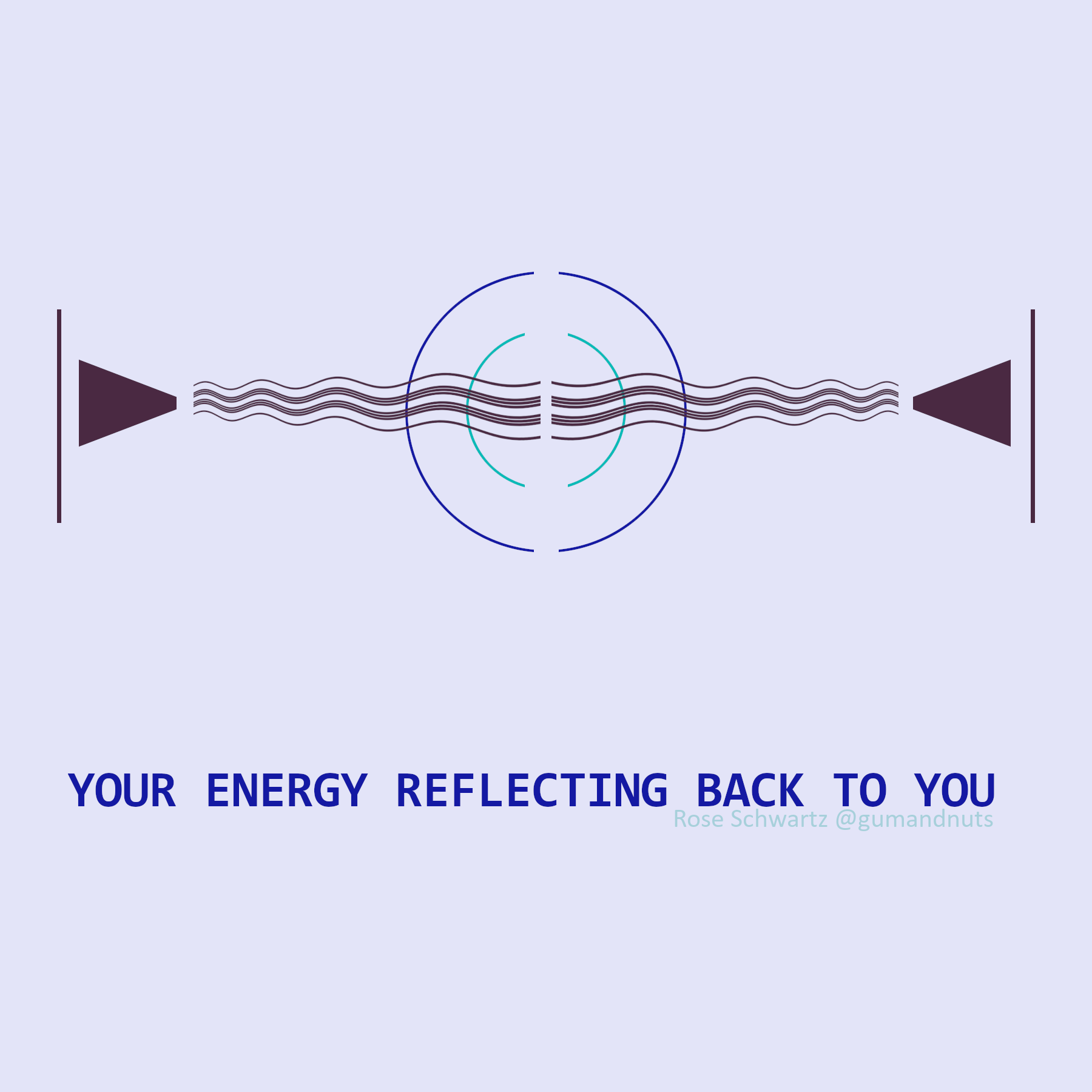 YOUR ENERGY REFLECTING BACK TO YOU

Rose Schwartz @gumandnuts